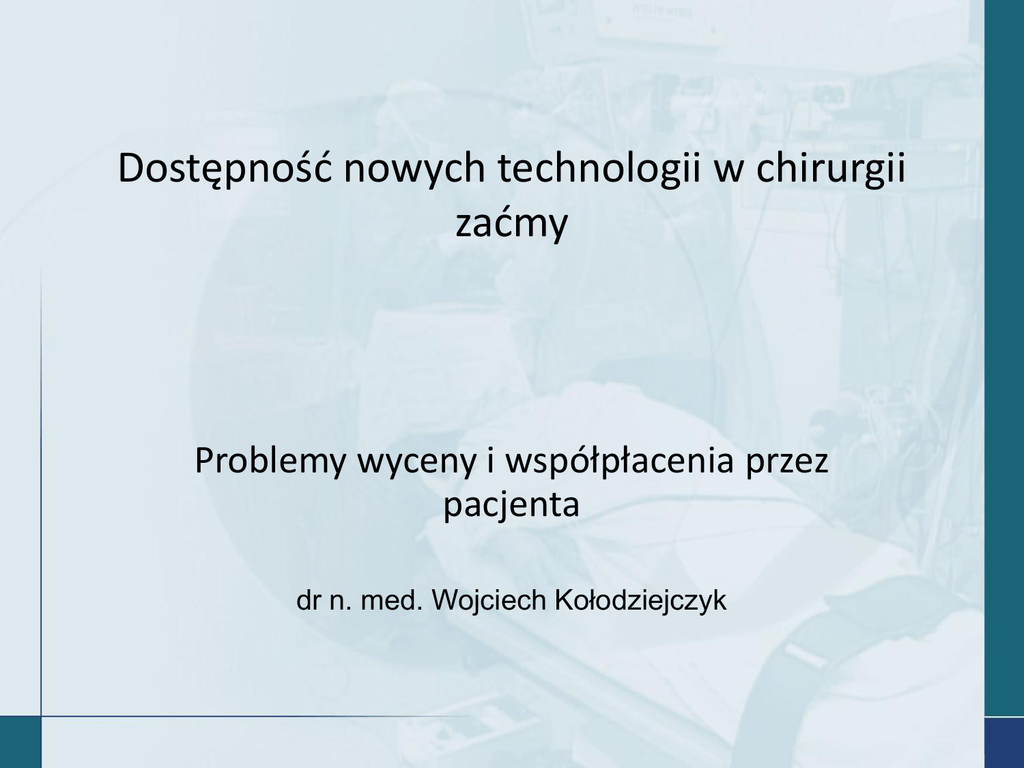 Dostępność nowych technologii w chirurgii zaćmy

Problemy wyceny i współpłacenia przez pacjenta

dr n. med. Wojciech Kołodziejczyk